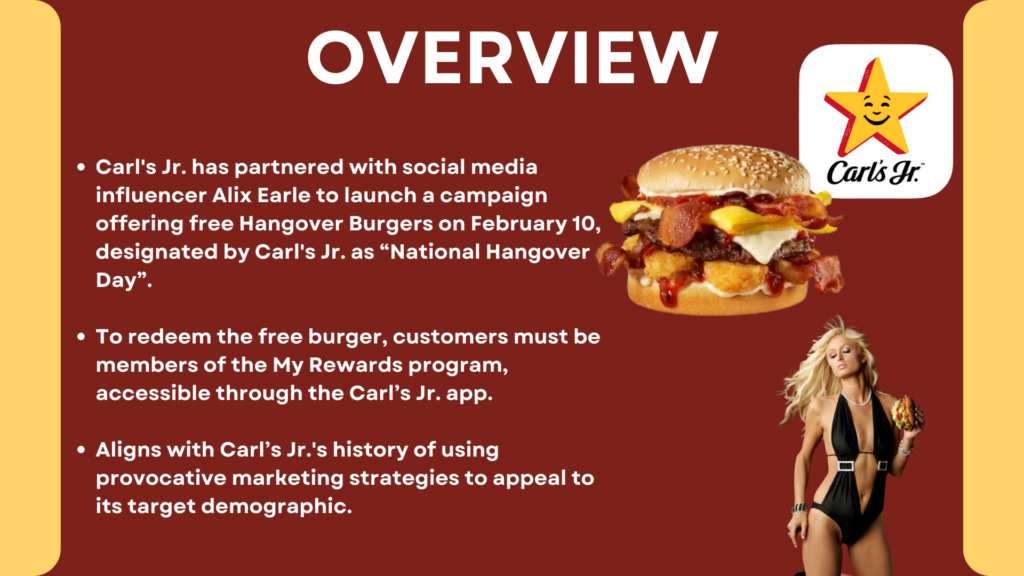 OVERVIEW

Carl's Jr.

- Carl's Jr. has partnered with social media influencer Alix Earle to launch a campaign offering free Hangover Burgers on February 10, designated by Carl's Jr. as “National Hangover Day”.

- To redeem the free burger, customers must be members of the My Rewards program, accessible through the Carl’s Jr. app.

- Aligns with Carl’s Jr.'s history of using provocative marketing strategies to appeal to its target demographic.